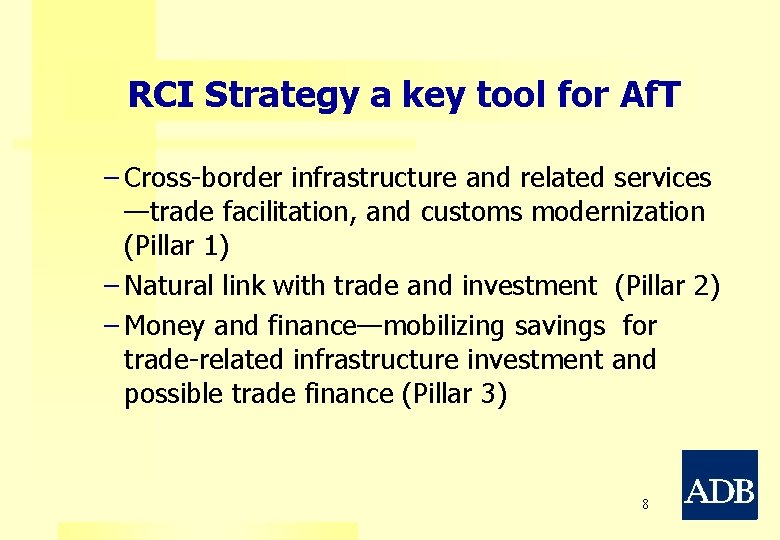 RCI Strategy a key tool for AfT

– Cross-border infrastructure and related services —trade facilitation, and customs modernization (Pillar 1)

– Natural link with trade and investment (Pillar 2)

– Money and finance—mobilizing savings for trade-related infrastructure investment and possible trade finance (Pillar 3)

8

ADB